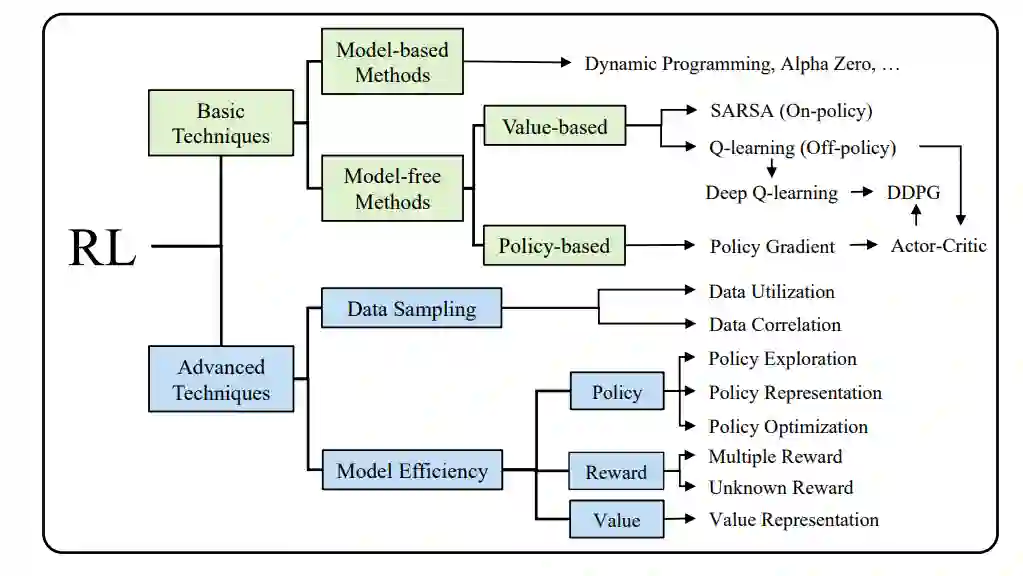 RL

Basic Techniques

Model-based Methods

Dynamic Programming, Alpha Zero, …

Model-free Methods

Value-based

SARSA (On-policy)

Q-learning (Off-policy)

Deep Q-learning

DDPG

Policy-based

Policy Gradient

Actor-Critic

Advanced Techniques

Data Sampling

Data Utilization

Data Correlation

Model Efficiency

Policy

Policy Exploration

Policy Representation

Policy Optimization

Reward

Multiple Reward

Unknown Reward

Value

Value Representation